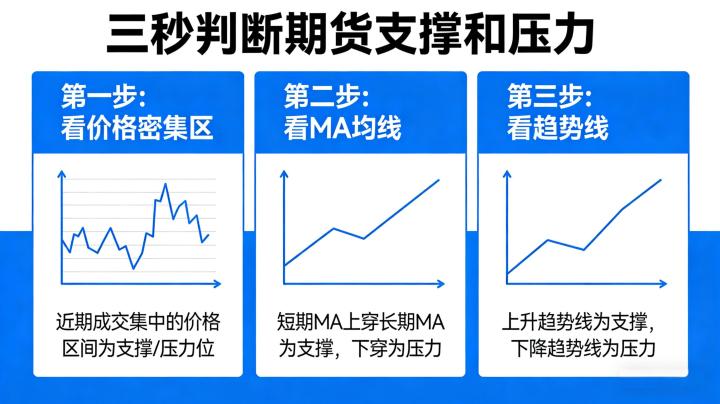 三秒判断期货支撑和压力

第一步:
看价格密集区

近期成交集中的价格区间为支撑/压力位

第二步:
看MA均线

短期MA上穿长期MA为支撑，下穿为压力

第三步:
看趋势线

上升趋势线为支撑，下降趋势线为压力